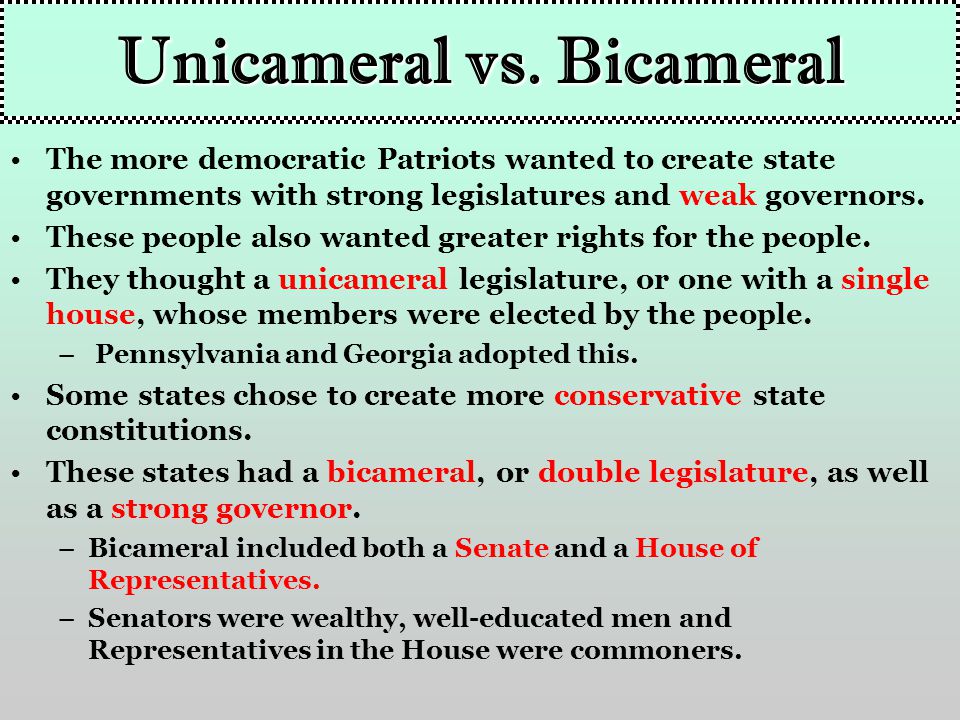 Unicameral vs. Bicameral

• The more democratic Patriots wanted to create state governments with strong legislatures and weak governors.
• These people also wanted greater rights for the people.
• They thought a unicameral legislature, or one with a single house, whose members were elected by the people.
  – Pennsylvania and Georgia adopted this.
• Some states chose to create more conservative state constitutions.
• These states had a bicameral, or double legislature, as well as a strong governor.
  – Bicameral included both a Senate and a House of Representatives.
  – Senators were wealthy, well-educated men and Representatives in the House were commoners.